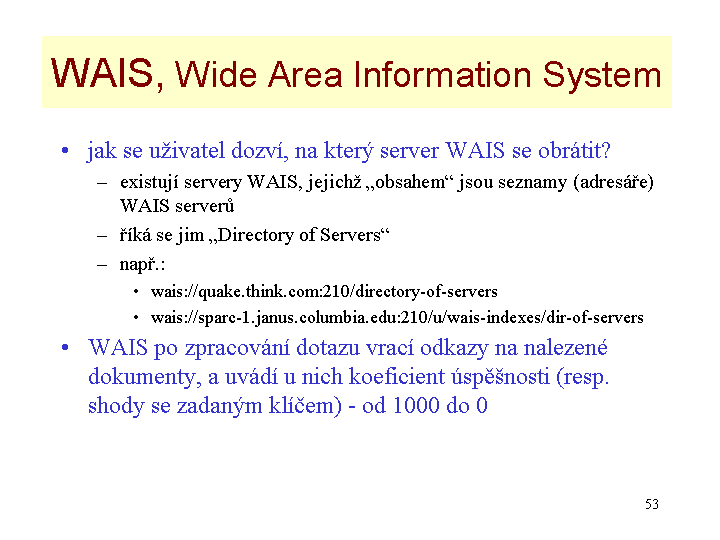 WAIS, Wide Area Information System

• jak se uživatel dozví, na který server WAIS se obrátit?
– existují servery WAIS, jejichž „obsahem“ jsou seznamy (adresáře) WAIS serverů
– říká se jim „Directory of Servers“
– např.:
• wais://quake.think.com:210/directory-of-servers
• wais://sparc-1.janus.columbia.edu:210/u/wais-indexes/dir-of-servers
• WAIS po zpracování dotazu vrací odkazy na nalezené dokumenty, a uvádí u nich koeficient úspěšnosti (resp. shody se zadaným klíčem) - od 1000 do 0

53